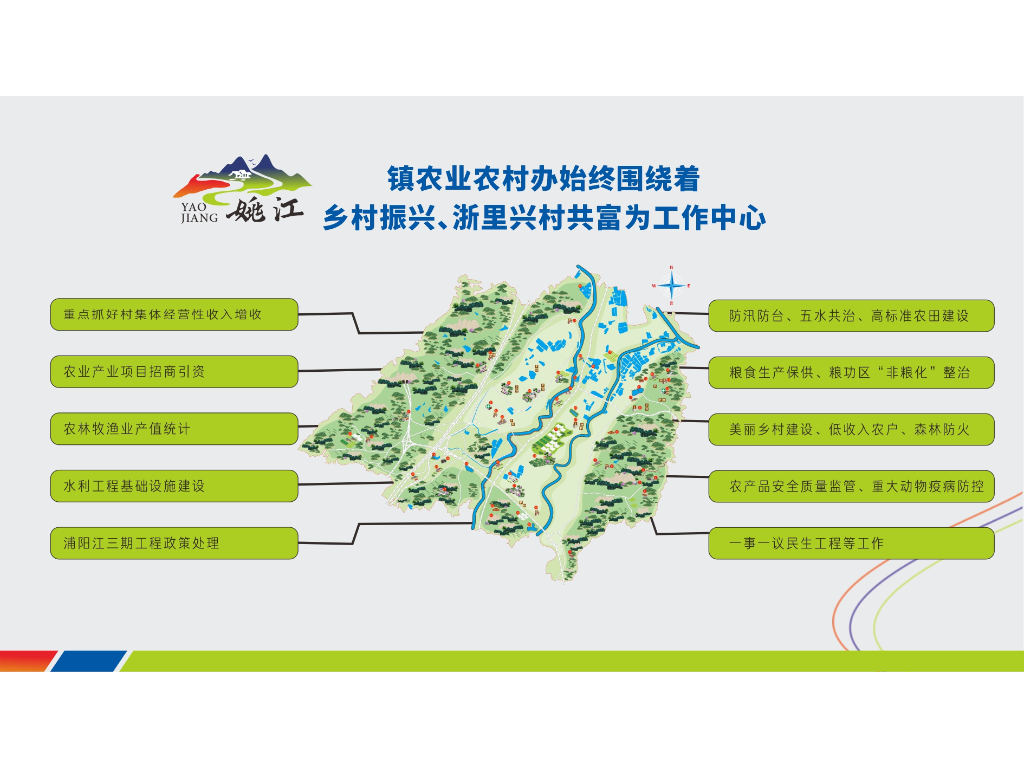 YAO JIANG 姚江

镇农业农村办始终围绕着
乡村振兴、浙里兴村共富为工作中心

重点抓好村集体经营性收入增收

农业产业项目招商引资

农林牧渔业产值统计

水利工程基础设施建设

浦阳江三期工程政策处理

防汛防台、五水共治、高标准农田建设

粮食生产保供、粮功区“非粮化”整治

美丽乡村建设、低收入农户、森林防火

农产品安全质量监管、重大动物疫病防控

一事一议民生工程等工作